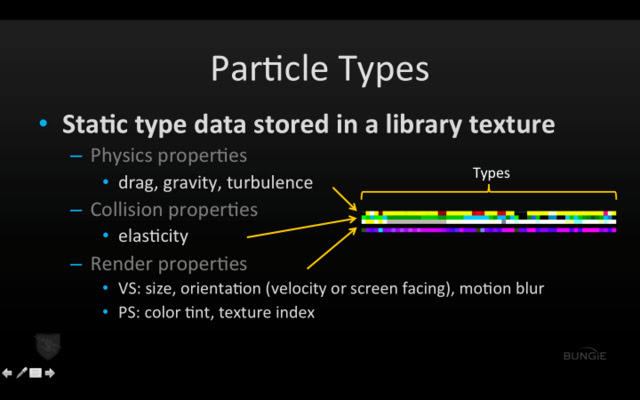 Particle Types

• Static type data stored in a library texture
 – Physics properties
  • drag, gravity, turbulence
 – Collision properties
  • elasticity
 – Render properties
  • VS: size, orientation (velocity or screen facing), motion blur
  • PS: color tint, texture index

Types

BUNGIE